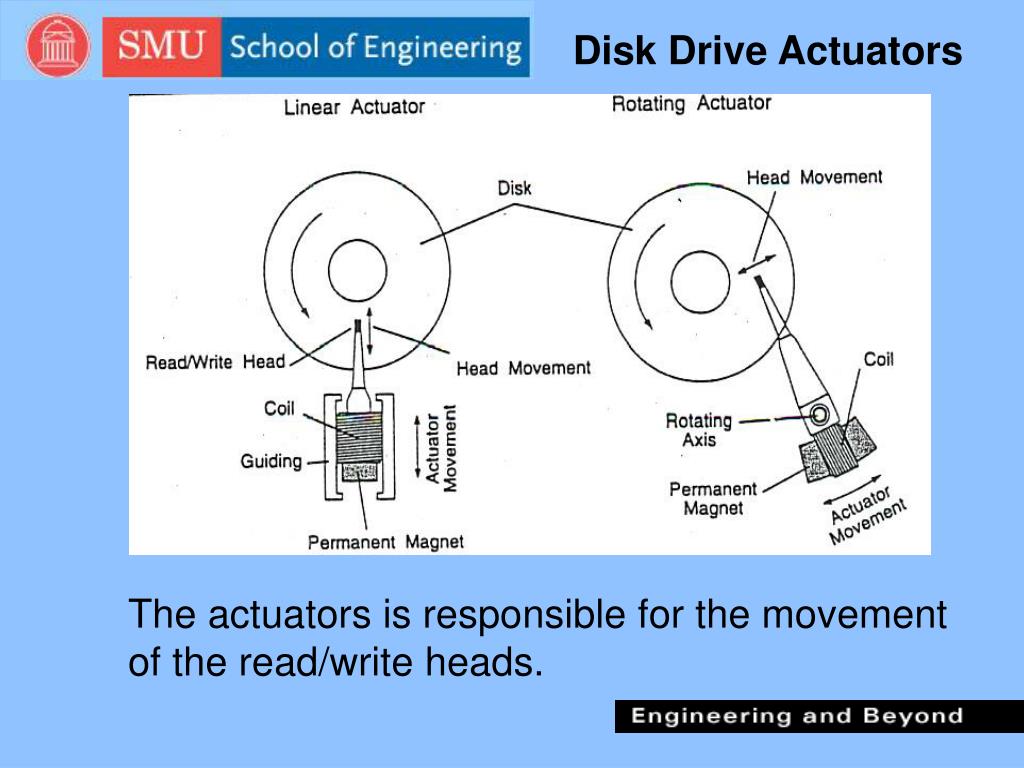 SMU School of Engineering

Disk Drive Actuators

Linear Actuator

Rotating Actuator

Disk

Head Movement

Read/Write Head

Head Movement

Coil

Guiding

Actuator Movement

Permanent Magnet

Coil

Rotating Axis

Permanent Magnet

Actuator Movement

The actuators is responsible for the movement of the read/write heads.

Engineering and Beyond